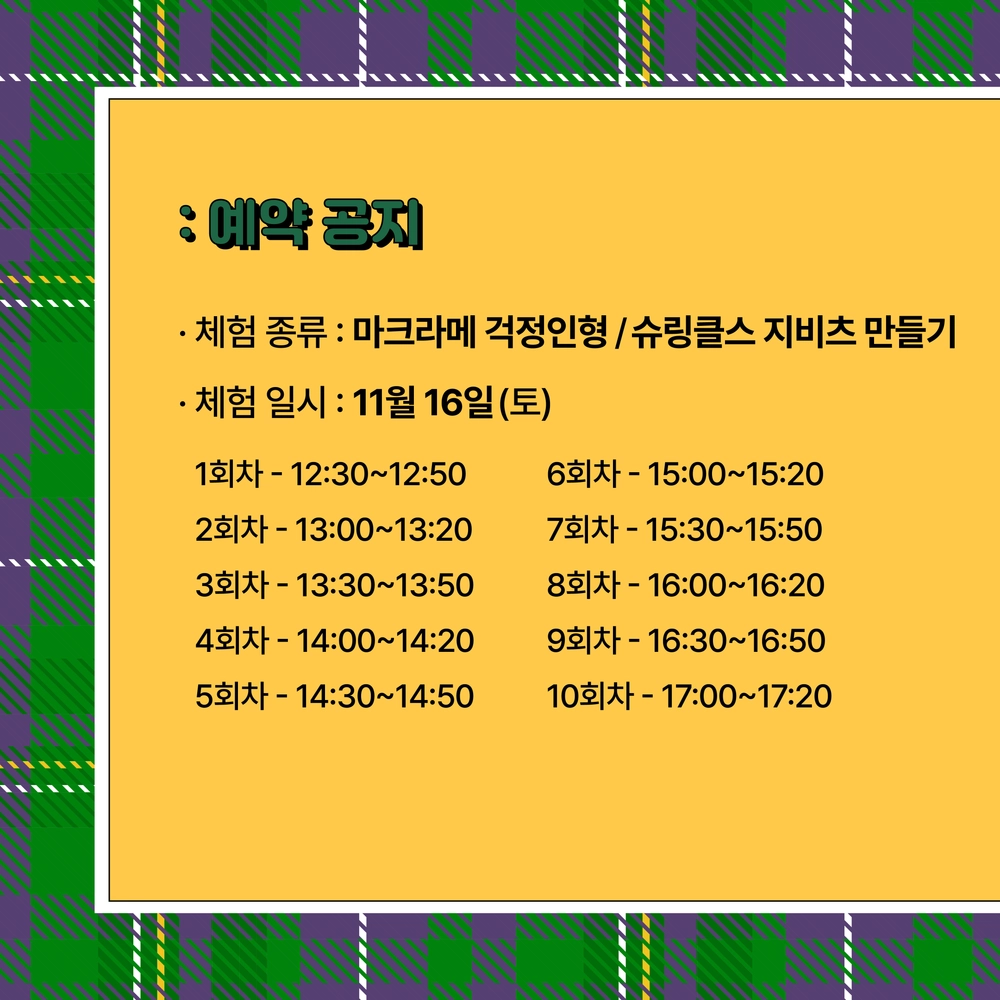 : 예약 공지

· 체험 종류 : 마크라메 걱정인형 / 슈링클스 지비츠 만들기

· 체험 일시 : 11월 16일 (토)

1회차 - 12:30~12:50
2회차 - 13:00~13:20
3회차 - 13:30~13:50
4회차 - 14:00~14:20
5회차 - 14:30~14:50

6회차 - 15:00~15:20
7회차 - 15:30~15:50
8회차 - 16:00~16:20
9회차 - 16:30~16:50
10회차 - 17:00~17:20